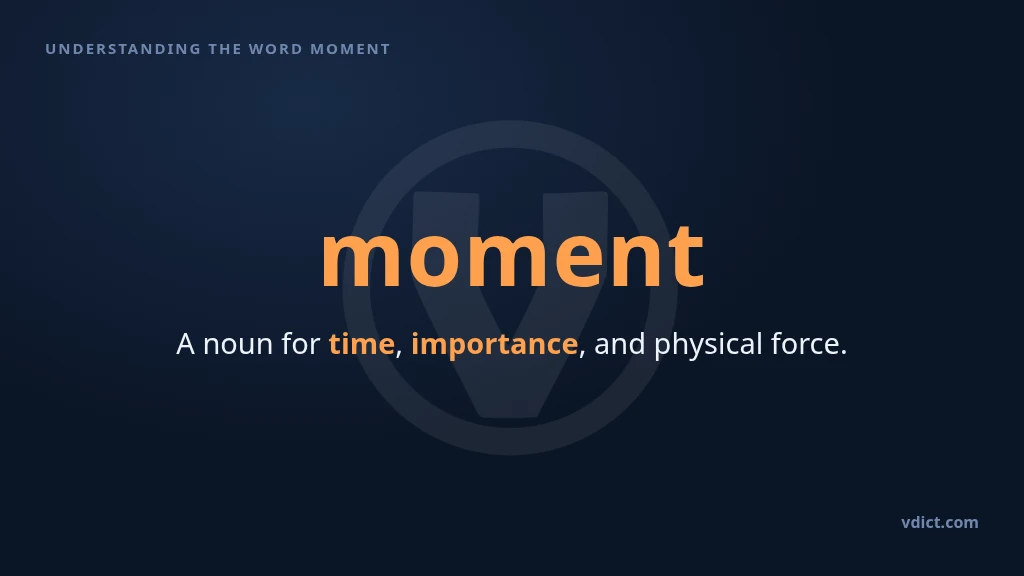 UNDERSTANDING THE WORD MOMENT

moment

A noun for time, importance, and physical force.

vdict.com